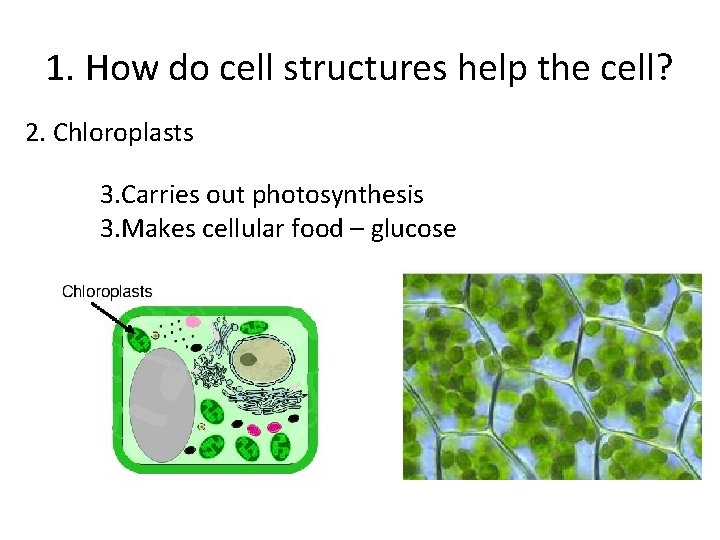 1. How do cell structures help the cell?

2. Chloroplasts

3.Carries out photosynthesis
3.Makes cellular food – glucose

Chloroplasts